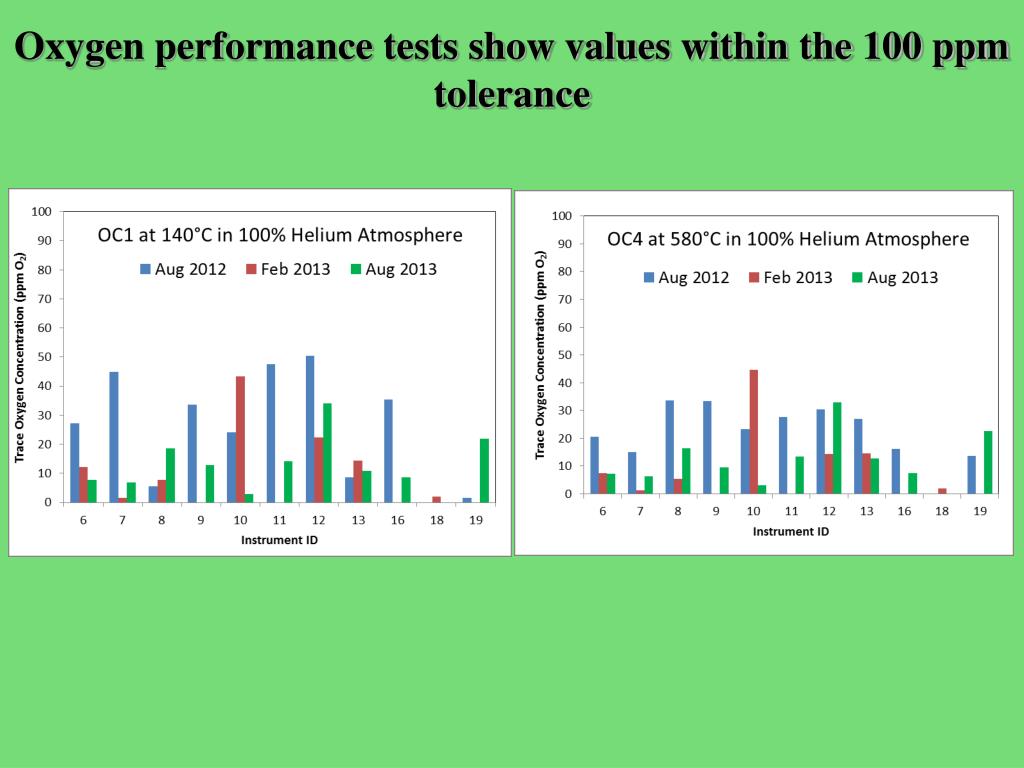 Oxygen performance tests show values within the 100 ppm tolerance

OC1 at 140°C in 100% Helium Atmosphere

Aug 2012 Feb 2013 Aug 2013

Trace Oxygen Concentration (ppm $O_2$)

100
90
80
70
60
50
40
30
20
10
0

6 7 8 9 10 11 12 13 16 18 19

Instrument ID

OC4 at 580°C in 100% Helium Atmosphere

Aug 2012 Feb 2013 Aug 2013

Trace Oxygen Concentration (ppm $O_2$)

100
90
80
70
60
50
40
30
20
10
0

6 7 8 9 10 11 12 13 16 18 19

Instrument ID